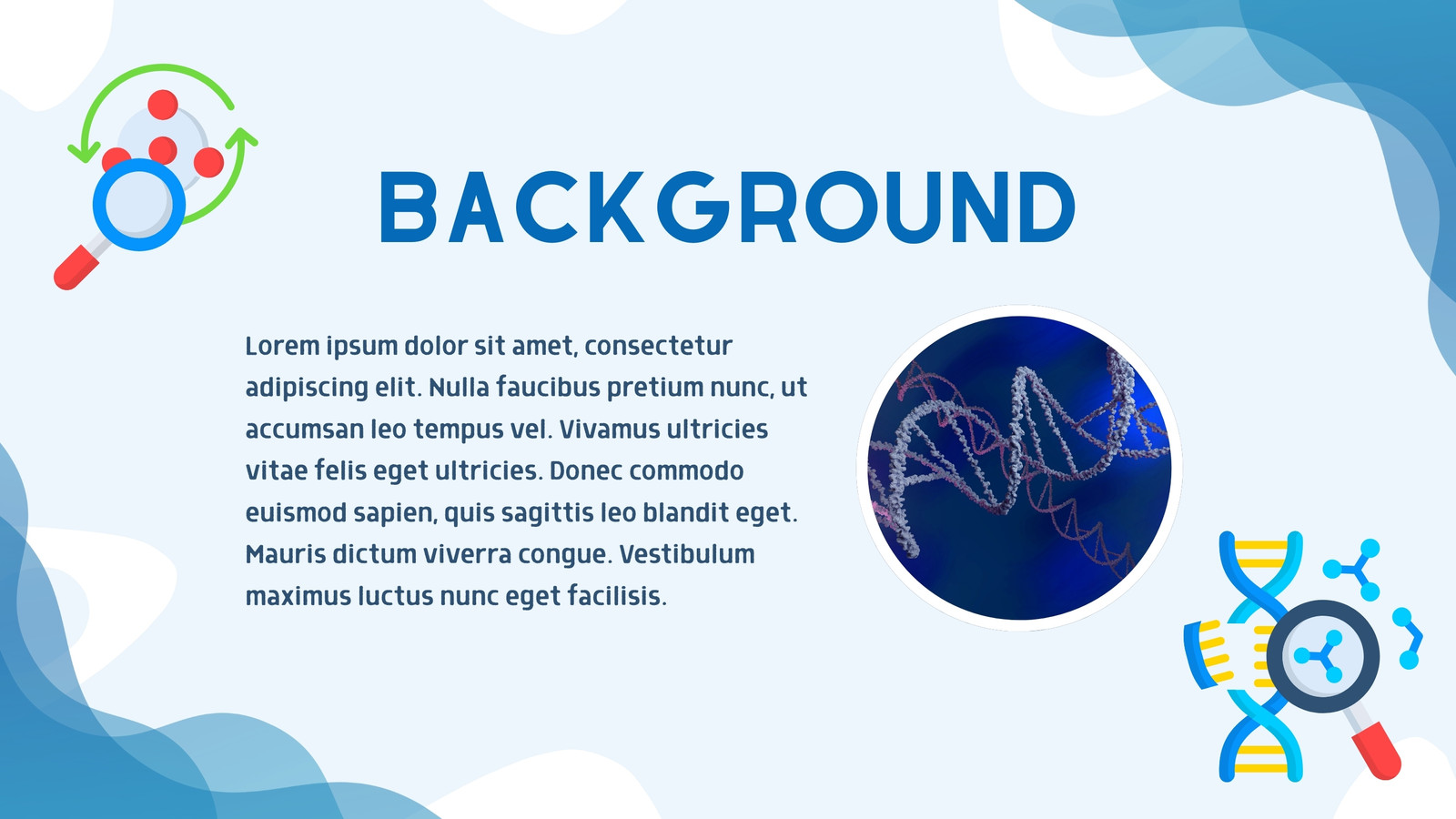 BACKGROUND

Lorem ipsum dolor sit amet, consectetur adipiscing elit. Nulla faucibus pretium nunc, ut accumsan leo tempus vel. Vivamus ultricies vitae felis eget ultricies. Donec commodo euismod sapien, quis sagittis leo blandit eget. Mauris dictum viverra congue. Vestibulum maximus luctus nunc eget facilisis.